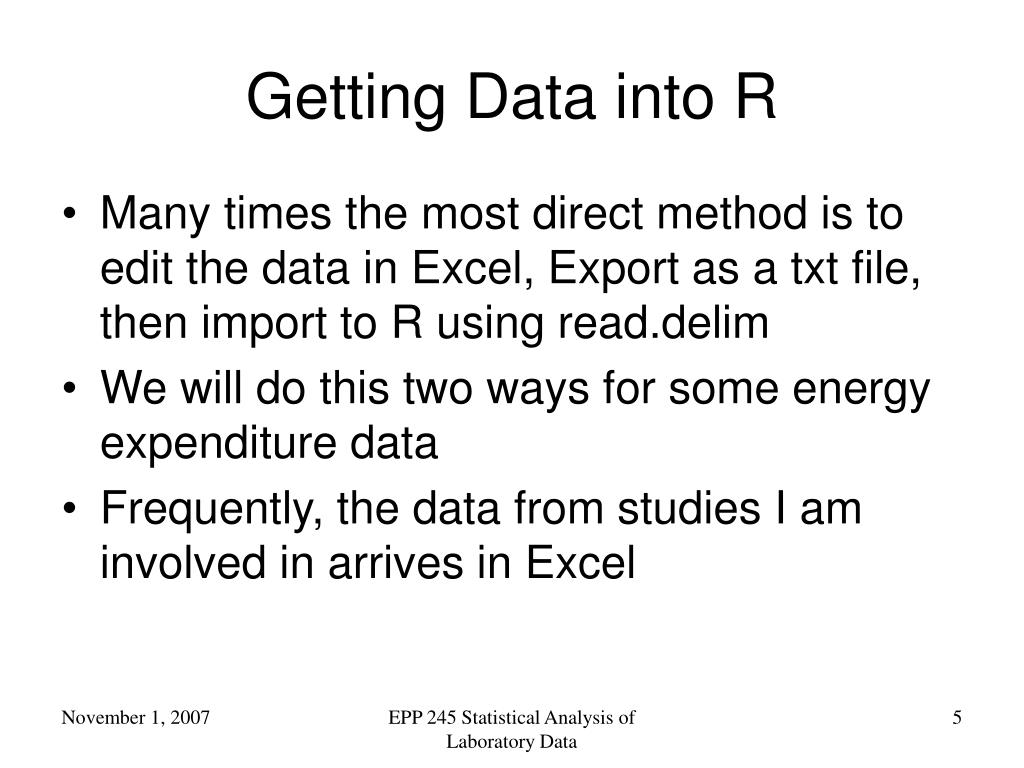 Getting Data into R

• Many times the most direct method is to edit the data in Excel, Export as a txt file, then import to R using read.delim
• We will do this two ways for some energy expenditure data
• Frequently, the data from studies I am involved in arrives in Excel

November 1, 2007

EPP 245 Statistical Analysis of Laboratory Data

5